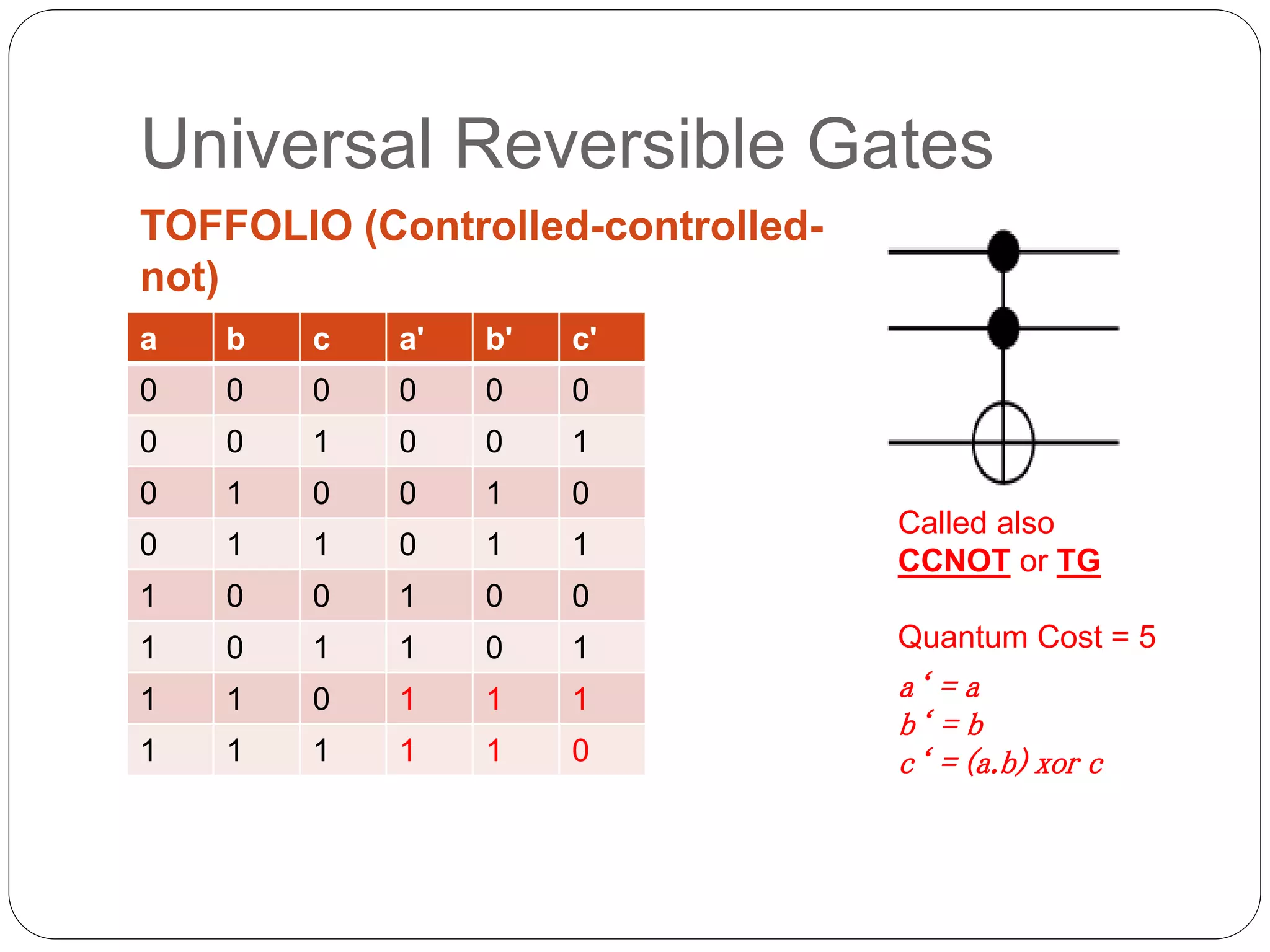 Universal Reversible Gates

TOFFOLIO (Controlled-controlled-not)

| a | b | c | a' | b' | c' |
|---|---|---|---|---|---|
| 0 | 0 | 0 | 0 | 0 | 0 |
| 0 | 0 | 1 | 0 | 0 | 1 |
| 0 | 1 | 0 | 0 | 1 | 0 |
| 0 | 1 | 1 | 0 | 1 | 1 |
| 1 | 0 | 0 | 1 | 0 | 0 |
| 1 | 0 | 1 | 1 | 0 | 1 |
| 1 | 1 | 0 | 1 | 1 | 1 |
| 1 | 1 | 1 | 1 | 1 | 0 |

Called also
CCNOT or TG

Quantum Cost = 5

a ‘ = a
b ‘ = b
c ‘ = (a.b) xor c